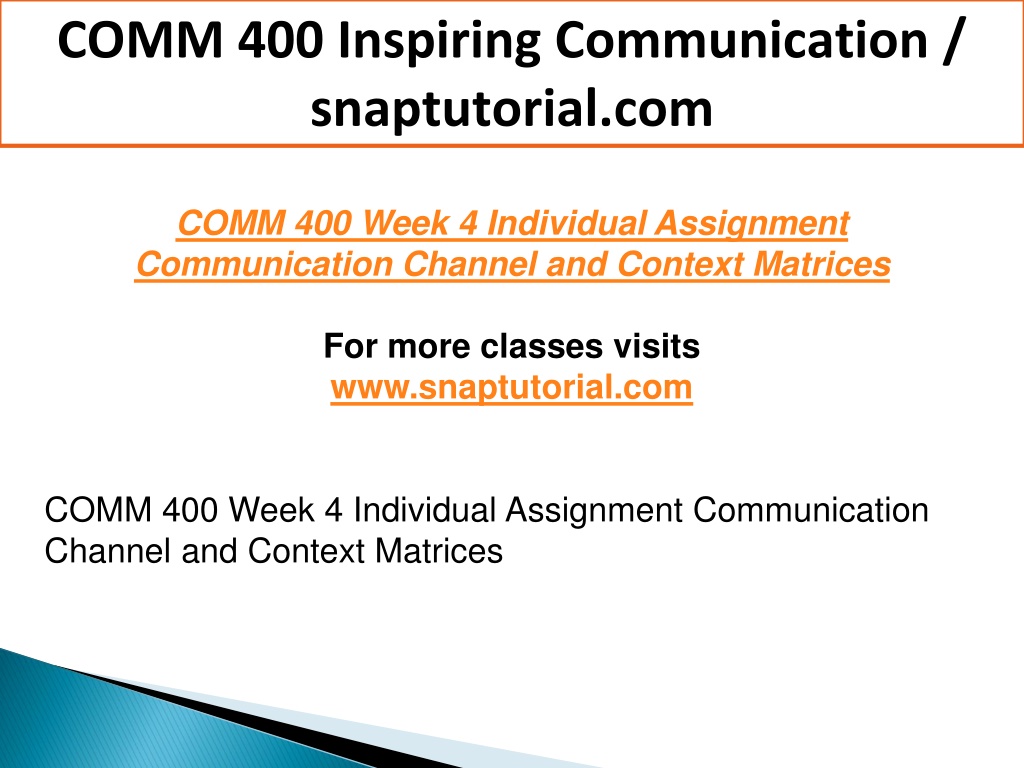 COMM 400 Inspiring Communication / snaptutorial.com

COMM 400 Week 4 Individual Assignment Communication Channel and Context Matrices

For more classes visits
www.snaptutorial.com

COMM 400 Week 4 Individual Assignment Communication Channel and Context Matrices